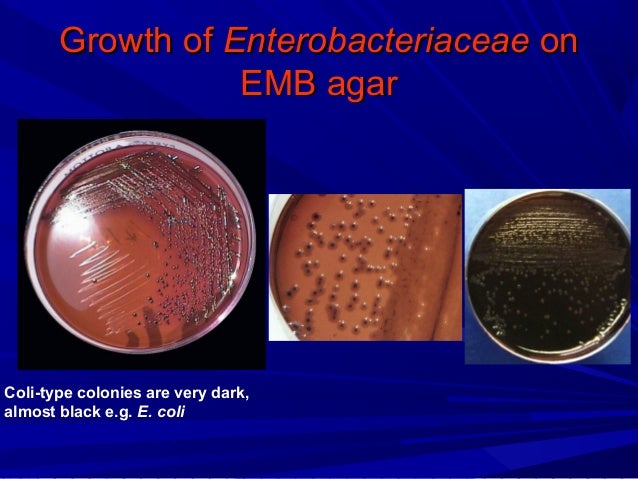 Growth of Enterobacteriaceae on EMB agar

Coli-type colonies are very dark, almost black e.g. E. coli